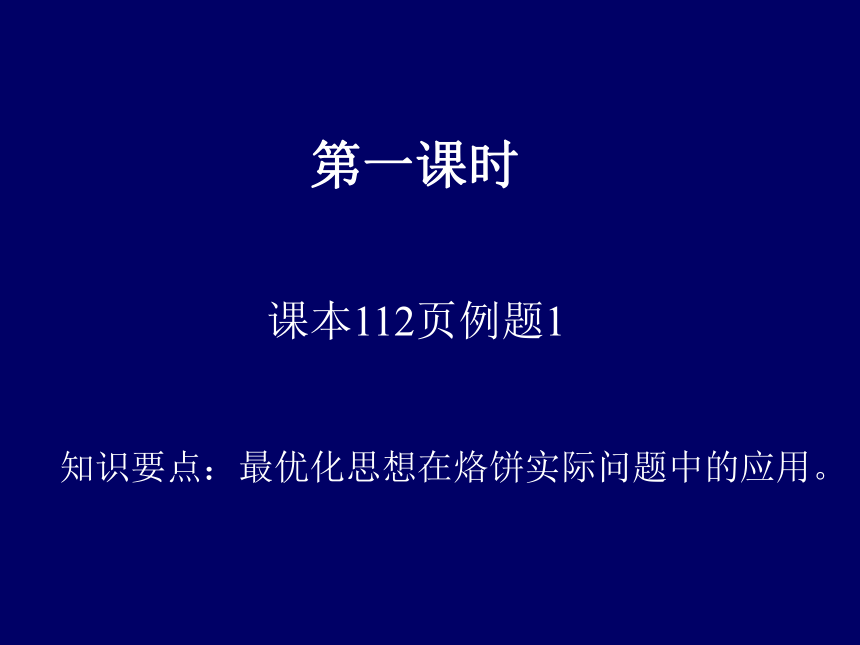 第一课时

课本112页例题1

知识要点：最优化思想在烙饼实际问题中的应用。